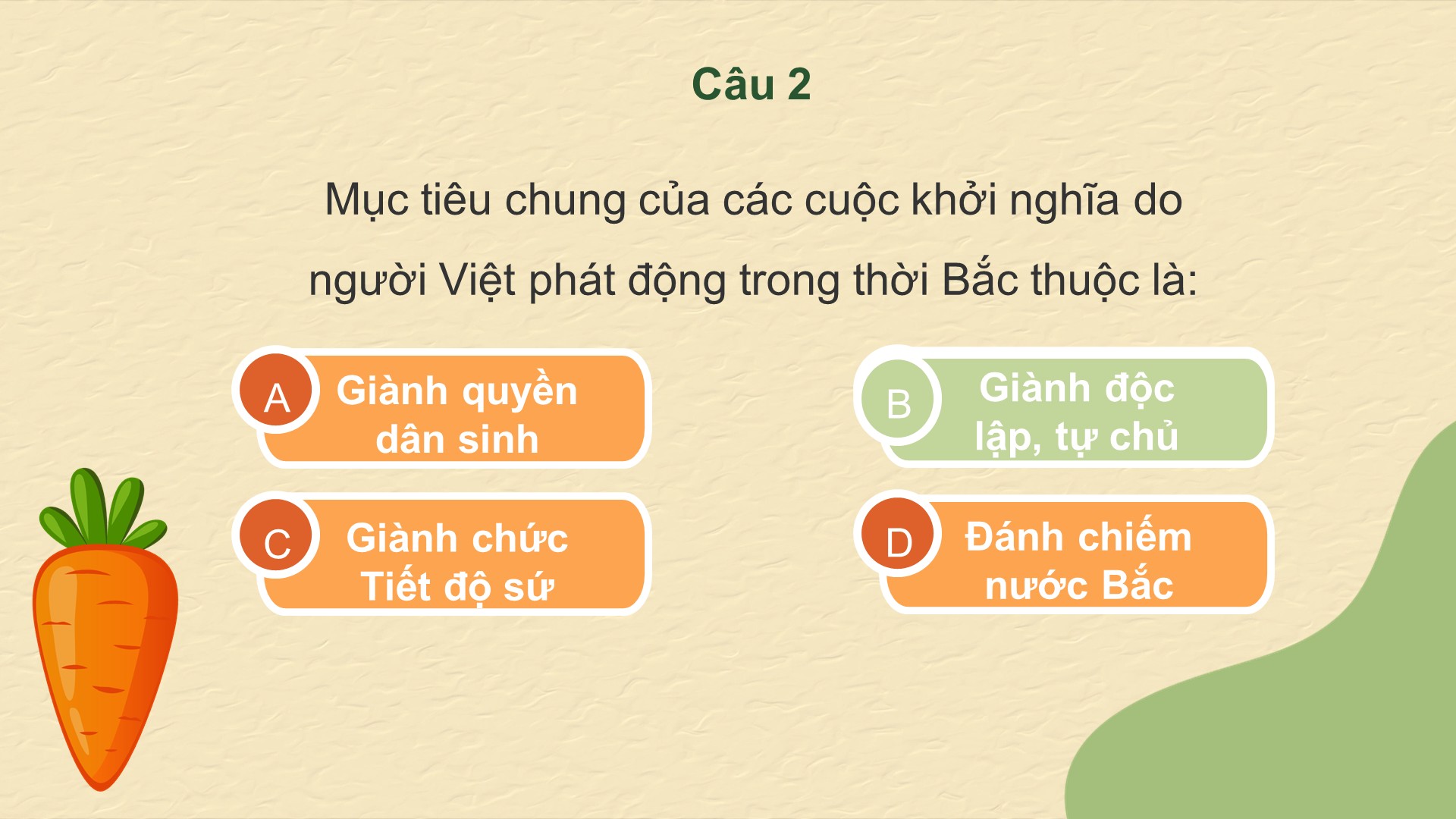 Câu 2

Mục tiêu chung của các cuộc khởi nghĩa do người Việt phát động trong thời Bắc thuộc là:

A Giành quyền dân sinh

B Giành độc lập, tự chủ

C Giành chức Tiết độ sứ

D Đánh chiếm nước Bắc